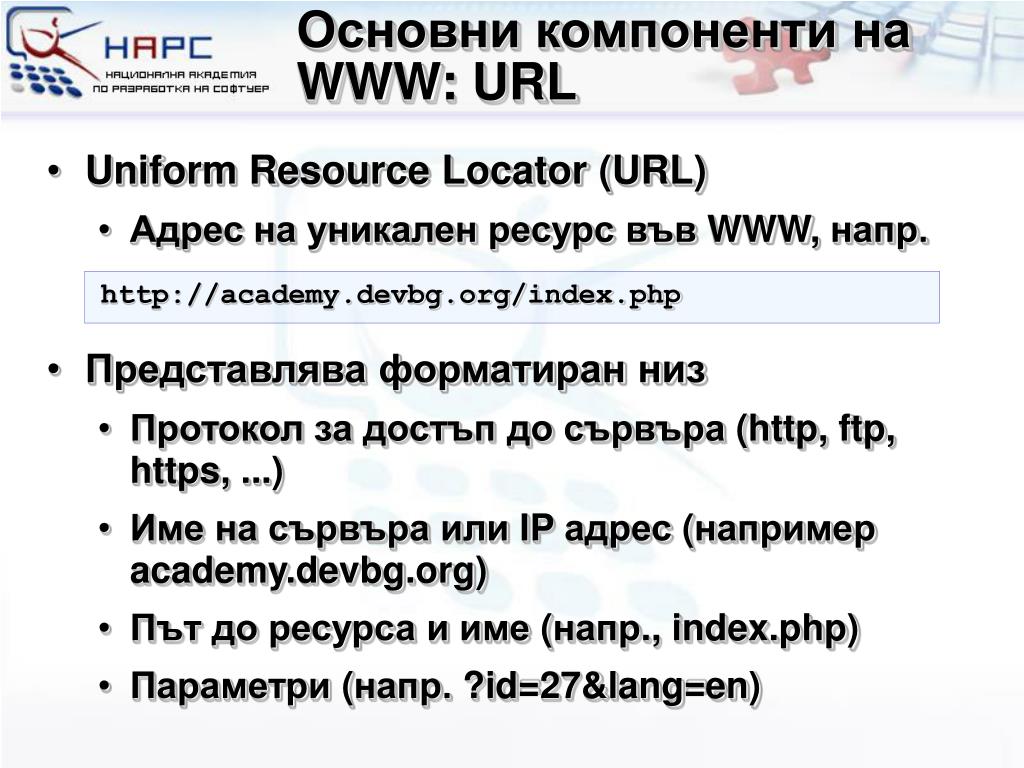 НАРС
НАЦИОНАЛНА АКАДЕМИЯ ПО РАЗРАБОТКА НА СОФТУЕР

Основни компоненти на WWW: URL

• Uniform Resource Locator (URL)
  • Адрес на уникален ресурс във WWW, напр.

http://academy.devbg.org/index.php

• Представлява форматиран низ
  • Протокол за достъп до сървъра (http, ftp, https, ...)
  • Име на сървъра или IP адрес (например academy.devbg.org)
  • Път до ресурса и име (напр., index.php)
  • Параметри (напр. ?id=27&lang=en)